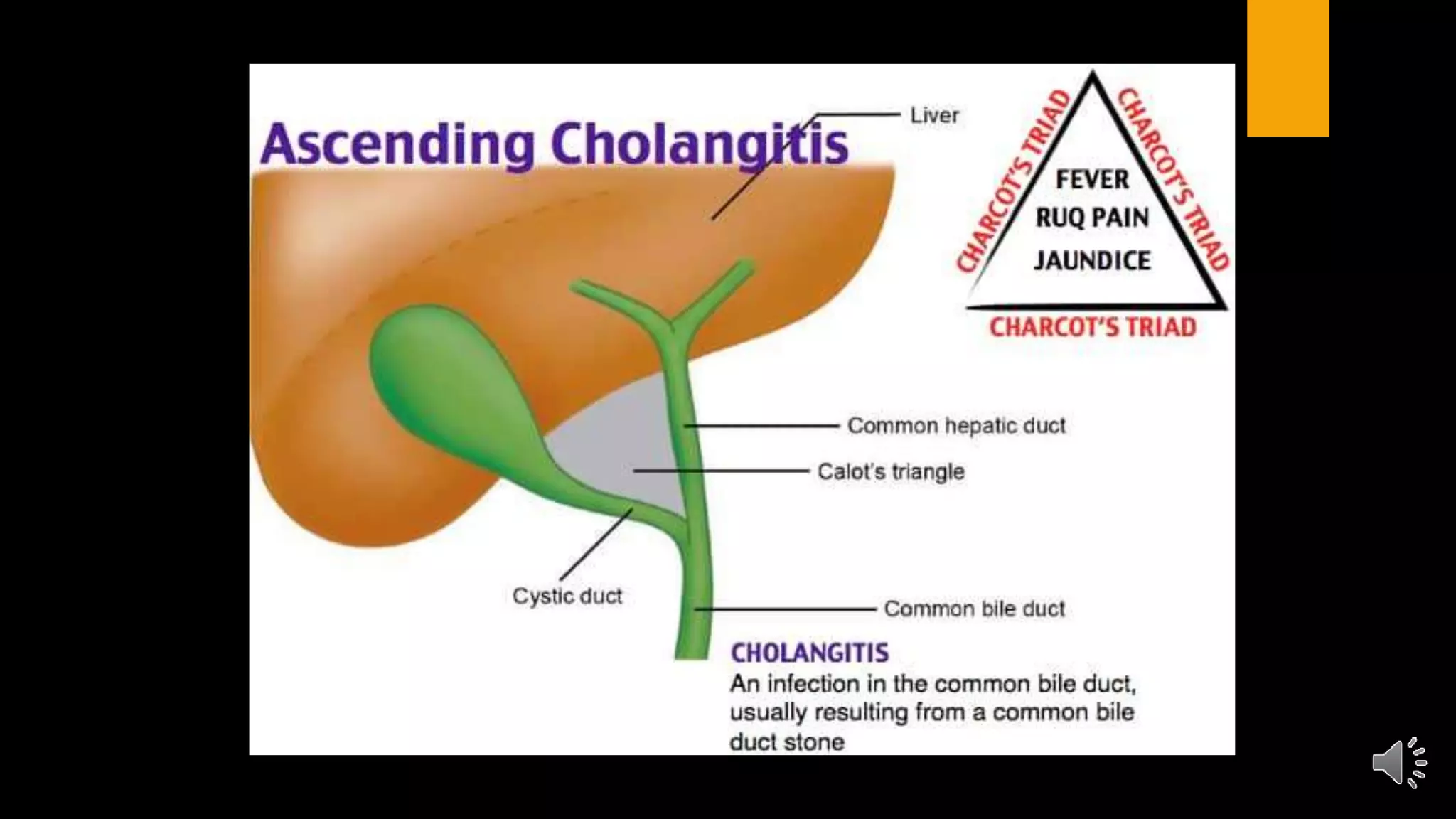 Ascending Cholangitis

Liver

CHARCOT'S TRIAD

CHARCOT'S TRIAD

FEVER
RUQ PAIN
JAUNDICE

CHARCOT'S TRIAD

Common hepatic duct

Calot's triangle

Cystic duct

Common bile duct

CHOLANGITIS
An infection in the common bile duct, usually resulting from a common bile duct stone